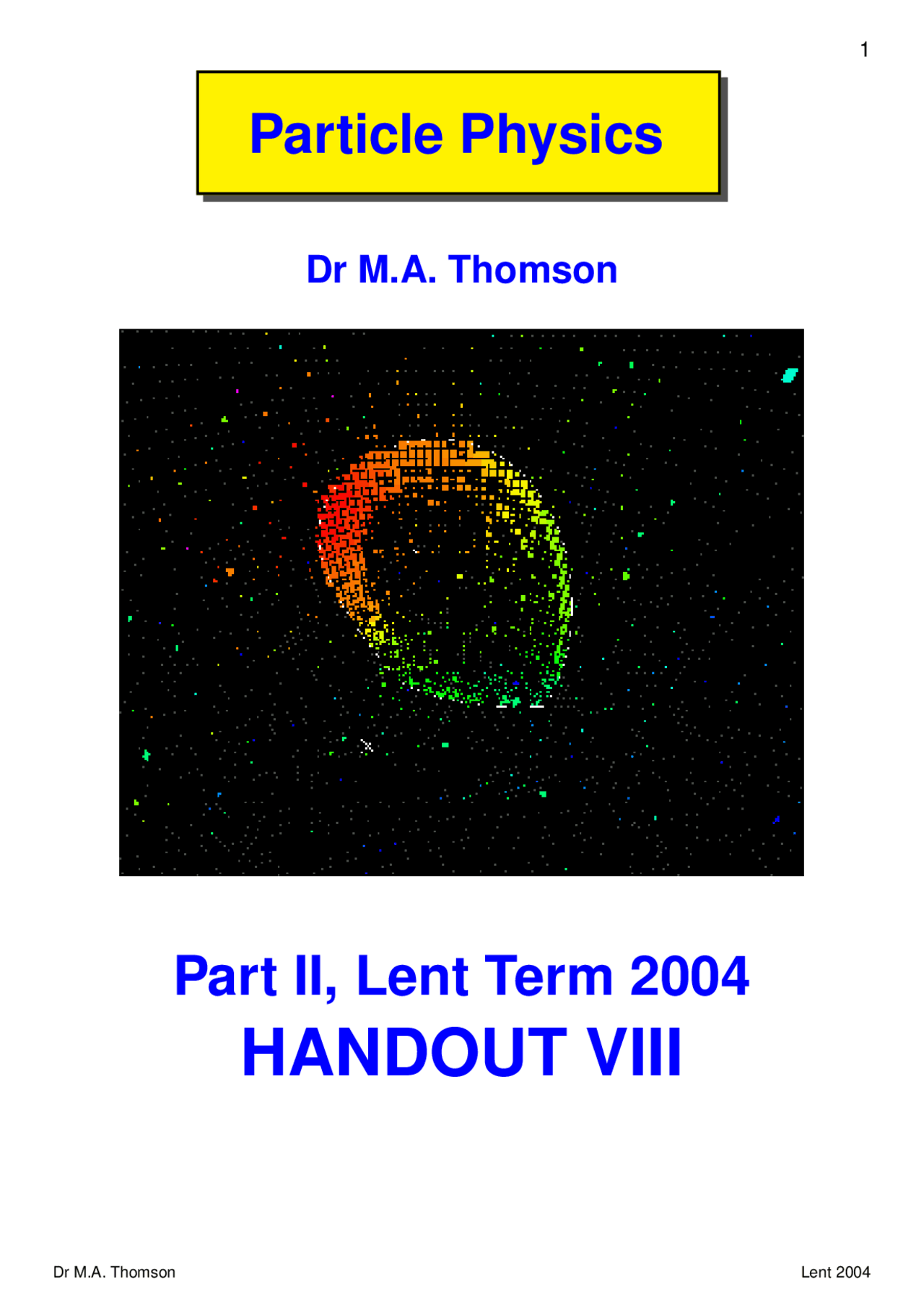 1

Particle Physics

Dr M.A. Thomson

Part II, Lent Term 2004

HANDOUT VIII

Dr M.A. Thomson

Lent 2004